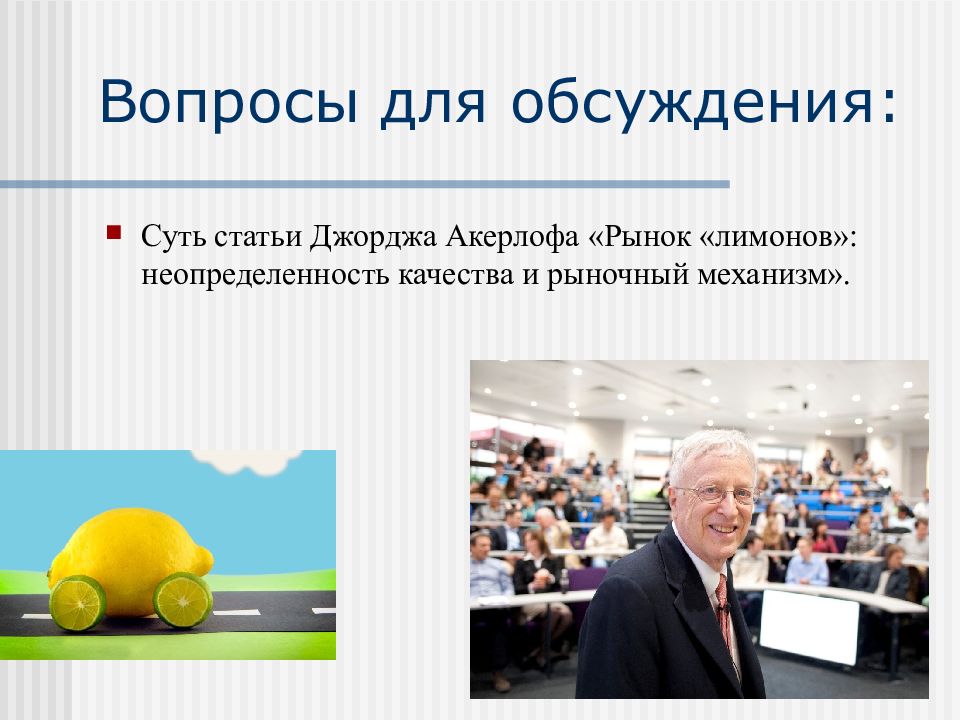 Вопросы для обсуждения:

Суть статьи Джорджа Акерлофа «Рынок «лимонов»: неопределенность качества и рыночный механизм».